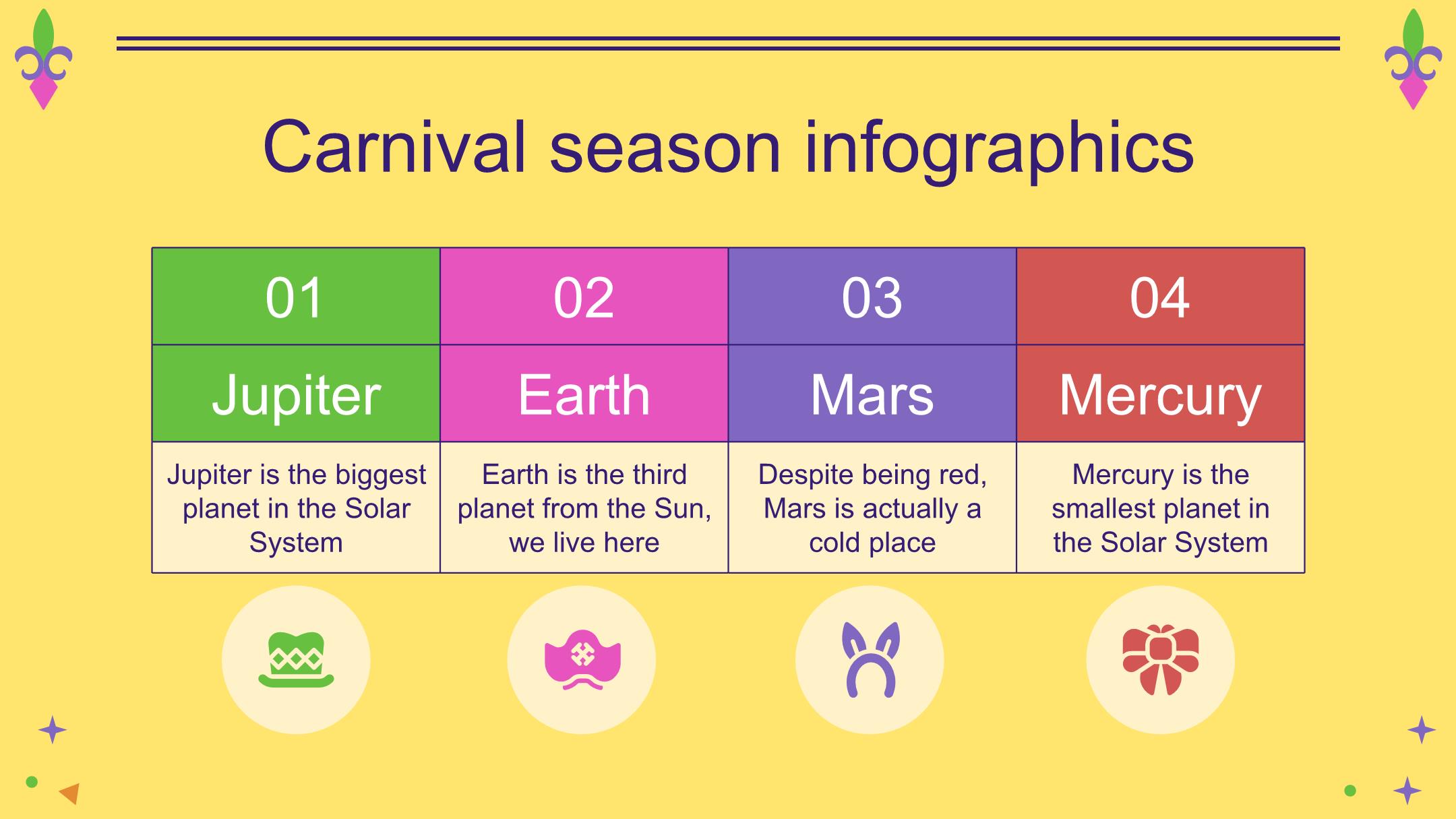 Carnival season infographics

| 01 | 02 | 03 | 04 |
|---|---|---|---|
| Jupiter | Earth | Mars | Mercury |
| Jupiter is the biggest planet in the Solar System | Earth is the third planet from the Sun, we live here | Despite being red, Mars is actually a cold place | Mercury is the smallest planet in the Solar System |